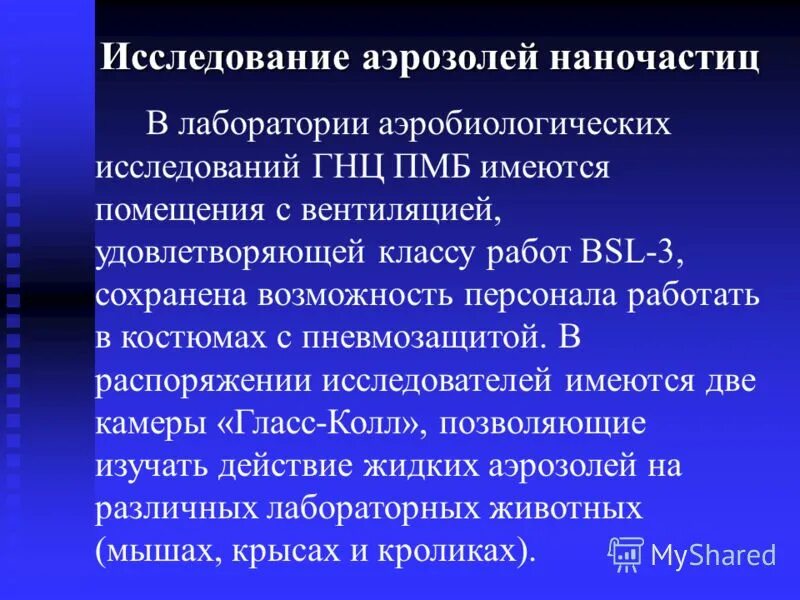 Исследование аэрозолей наночастиц

В лаборатории аэробиологических исследований ГНЦ ПМБ имеются помещения с вентиляцией, удовлетворяющей классу работ BSL-3, сохранена возможность персонала работать в костюмах с пневмозащитой. В распоряжении исследователей имеются две камеры «Гласс-Колл», позволяющие изучать действие жидких аэрозолей на различных лабораторных животных (мышах, крысах и кроликах).

MyShared